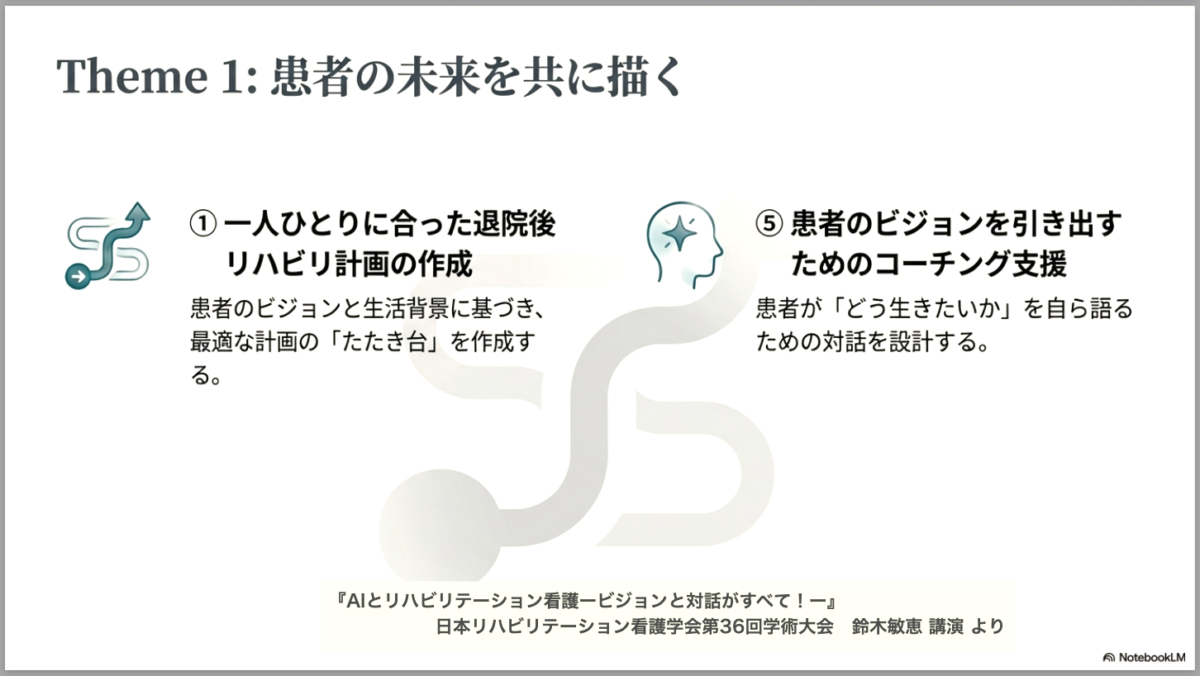 Theme 1: 患者の未来を共に描く

① 一人ひとりに合った退院後リハビリ計画の作成

患者のビジョンと生活背景に基づき、最適な計画の「たたき台」を作成する。

⑤ 患者のビジョンを引き出すためのコーチング支援

患者が「どう生きたいか」を自ら語るための対話を設計する。

『AIとリハビリテーション看護ービジョンと対話がすべて！ー』
日本リハビリテーション看護学会第36回学術大会　鈴木敏恵 講演 より

NotebookLM